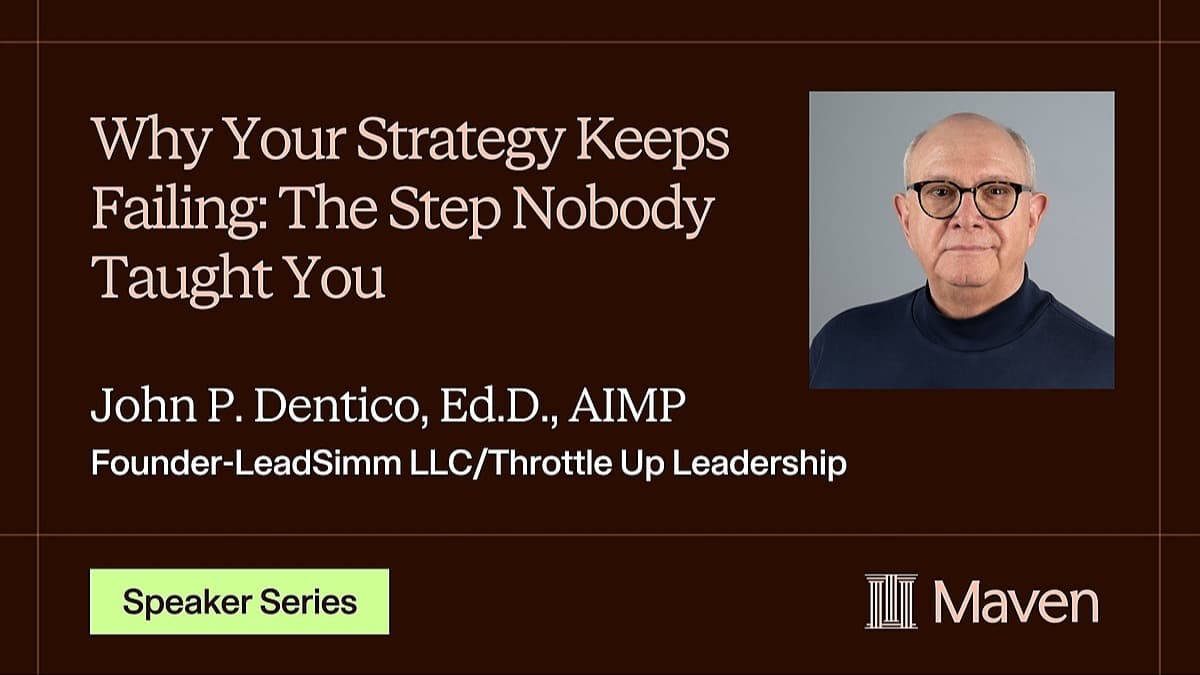 Why Your Strategy Keeps Failing: The Step Nobody Taught You

John P. Dentico, Ed.D., AIMP

Founder-LeadSimm LLC/Throttle Up Leadership

Speaker Series

Maven